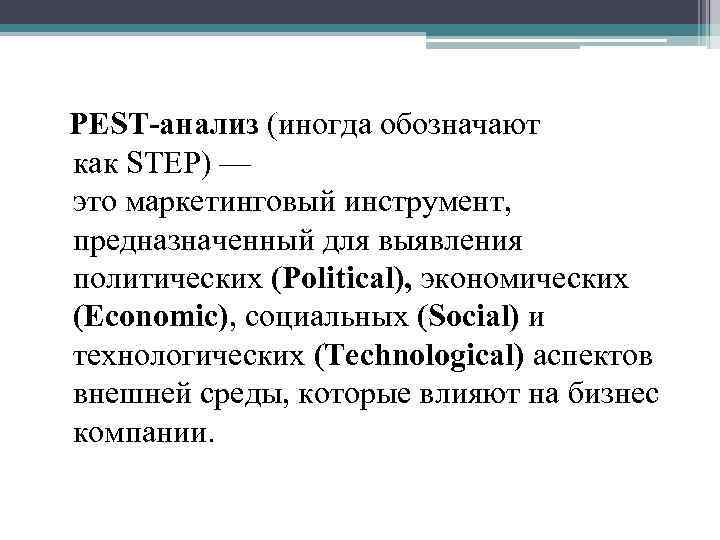 PEST-анализ (иногда обозначают как STEP) — это маркетинговый инструмент, предназначенный для выявления политических (Political), экономических (Economic), социальных (Social) и технологических (Technological) аспектов внешней среды, которые влияют на бизнес компании.